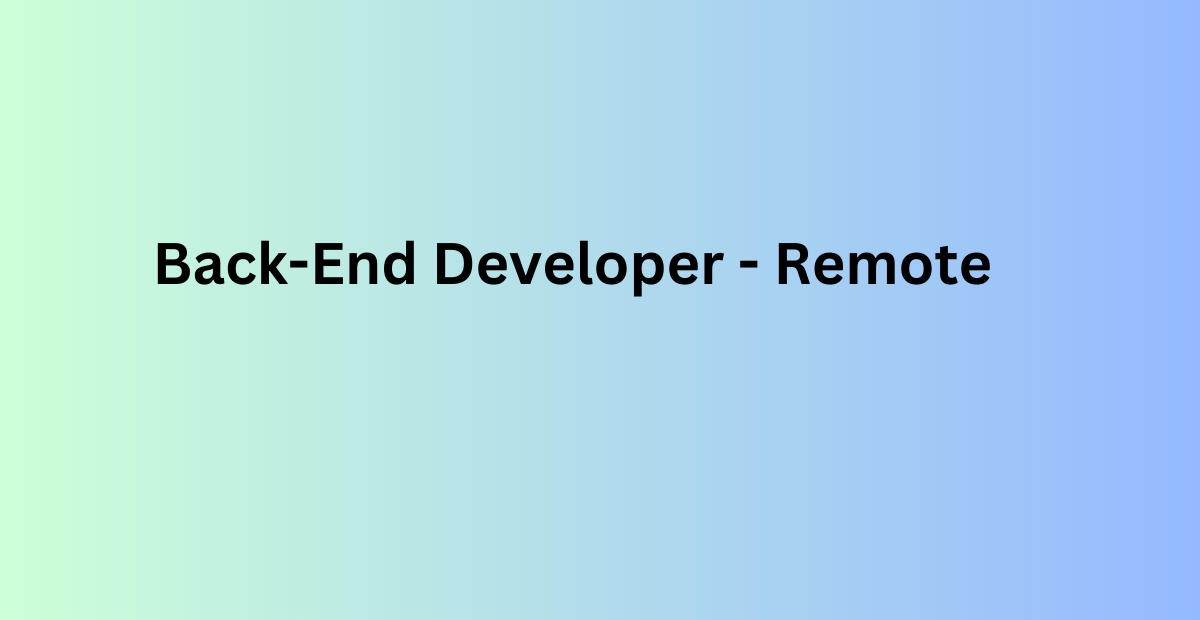 Back-End Developer - Remote